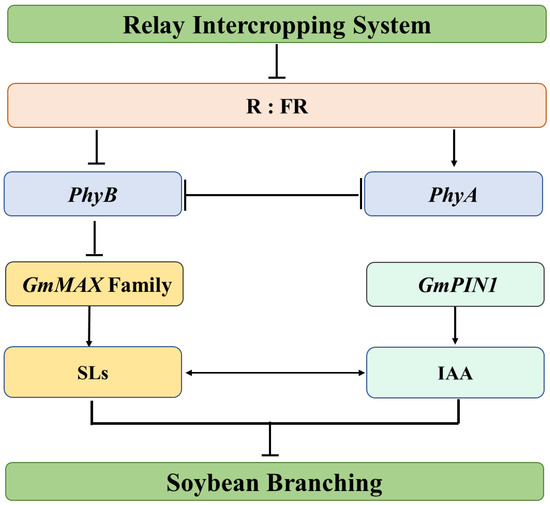 Relay Intercropping System

R : FR

PhyB

PhyA

GmMAX Family

GmPIN1

SLs

IAA

Soybean Branching